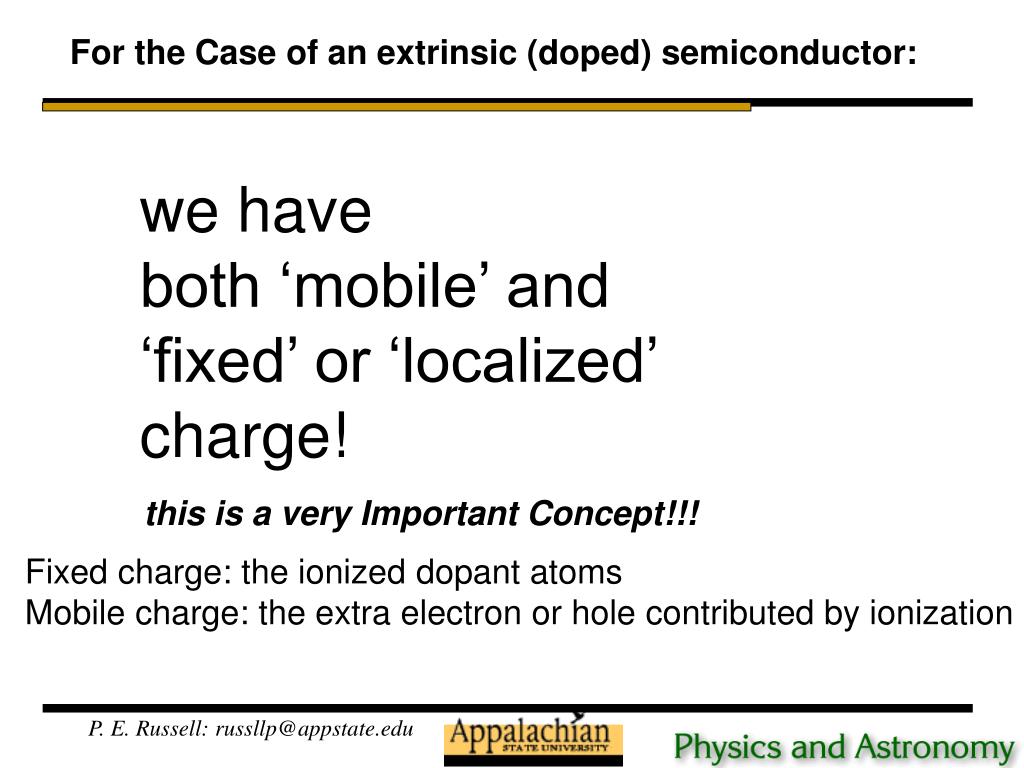 For the Case of an extrinsic (doped) semiconductor:

we have
both ‘mobile’ and
‘fixed’ or ‘localized’
charge!

this is a very Important Concept!!!

Fixed charge: the ionized dopant atoms
Mobile charge: the extra electron or hole contributed by ionization

P. E. Russell: russllp@appstate.edu

Appalachian
STATE UNIVERSITY

Physics and Astronomy